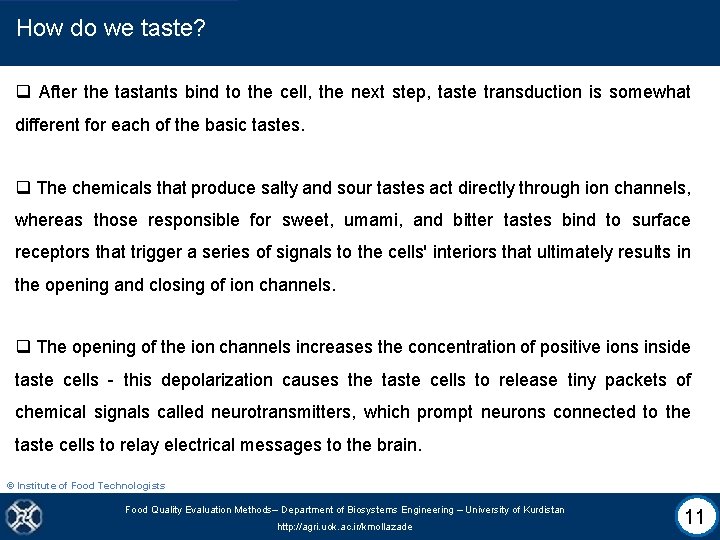 How do we taste?

❑ After the tastants bind to the cell, the next step, taste transduction is somewhat different for each of the basic tastes.

❑ The chemicals that produce salty and sour tastes act directly through ion channels, whereas those responsible for sweet, umami, and bitter tastes bind to surface receptors that trigger a series of signals to the cells' interiors that ultimately results in the opening and closing of ion channels.

❑ The opening of the ion channels increases the concentration of positive ions inside taste cells - this depolarization causes the taste cells to release tiny packets of chemical signals called neurotransmitters, which prompt neurons connected to the taste cells to relay electrical messages to the brain.

© Institute of Food Technologists

Food Quality Evaluation Methods– Department of Biosystems Engineering – University of Kurdistan
http://agri.uok.ac.ir/kmollazade

11